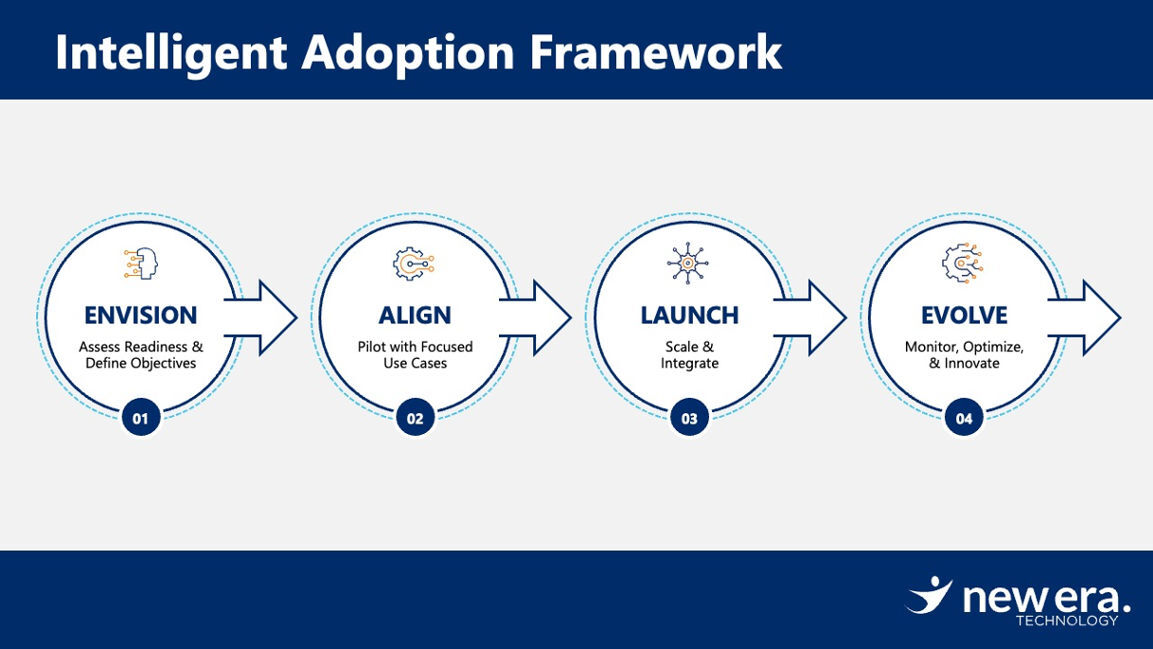 Intelligent Adoption Framework

ENVISION
Assess Readiness & Define Objectives
01

ALIGN
Pilot with Focused Use Cases
02

LAUNCH
Scale & Integrate
03

EVOLVE
Monitor, Optimize, & Innovate
04

new era.
TECHNOLOGY